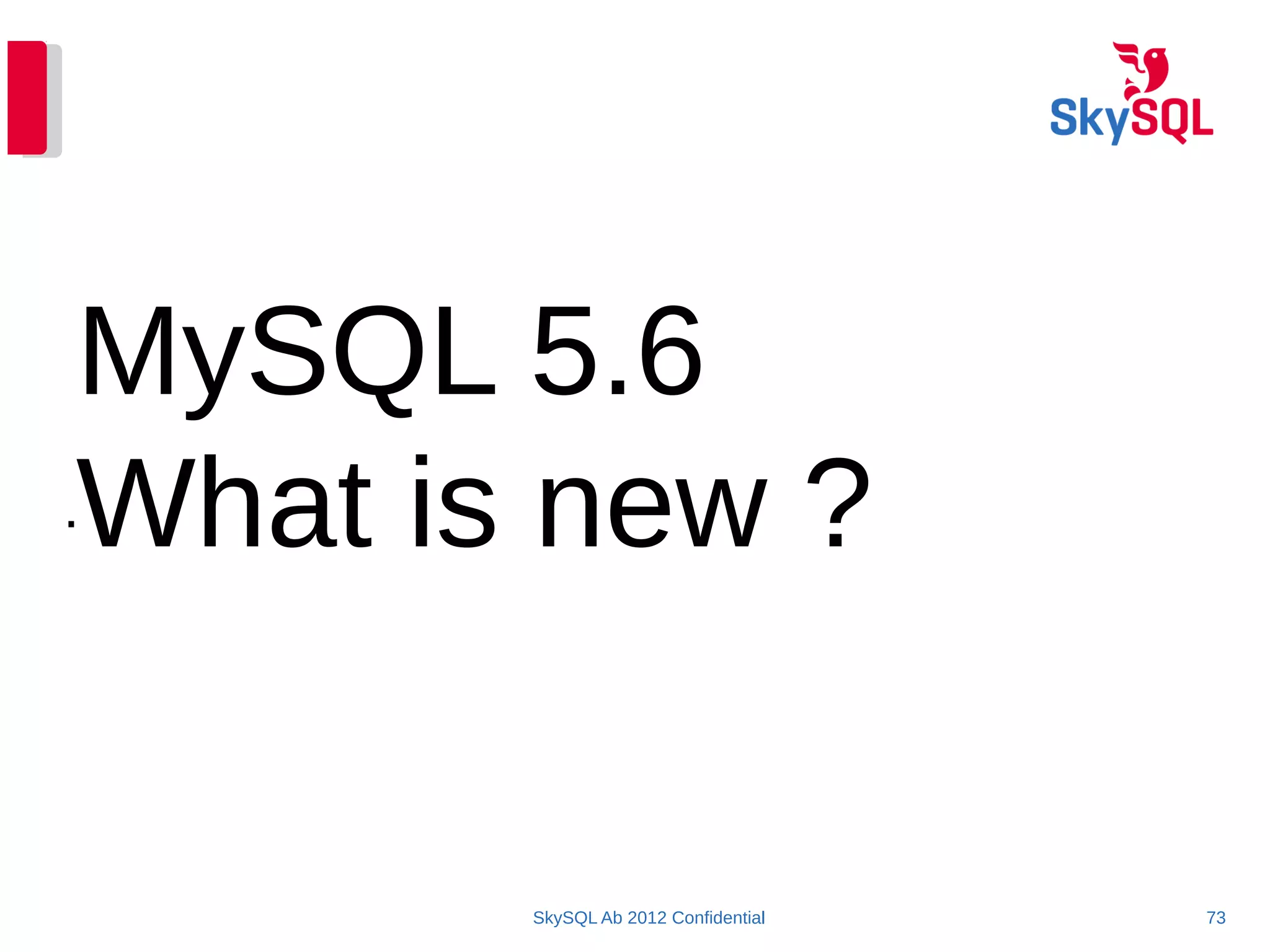 SkySQL

MySQL 5.6

What is new ?

SkySQL Ab 2012 Confidential

73